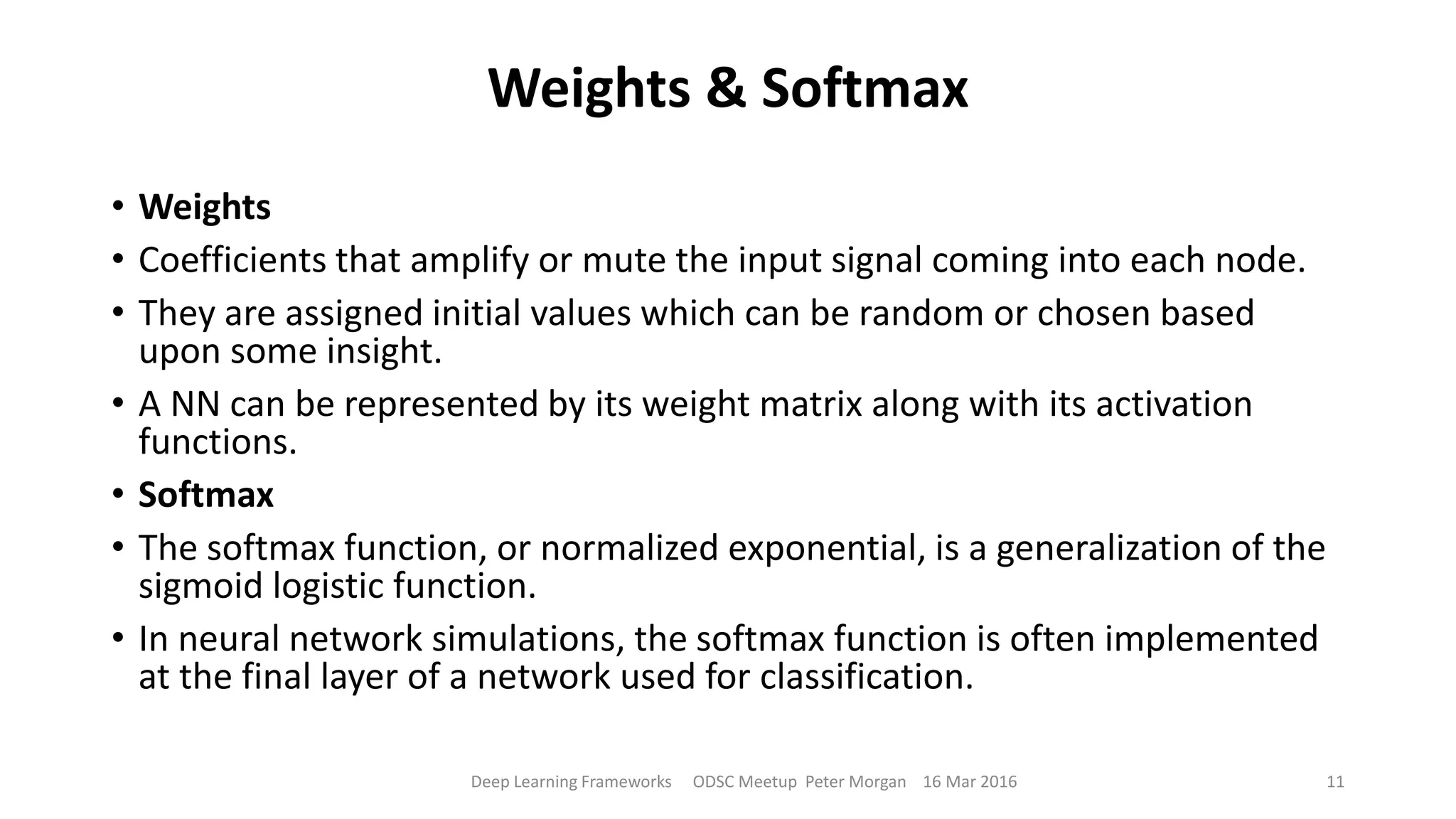 Weights & Softmax

• Weights
• Coefficients that amplify or mute the input signal coming into each node.
• They are assigned initial values which can be random or chosen based upon some insight.
• A NN can be represented by its weight matrix along with its activation functions.
• Softmax
• The softmax function, or normalized exponential, is a generalization of the sigmoid logistic function.
• In neural network simulations, the softmax function is often implemented at the final layer of a network used for classification.

Deep Learning Frameworks ODSC Meetup Peter Morgan 16 Mar 2016 11